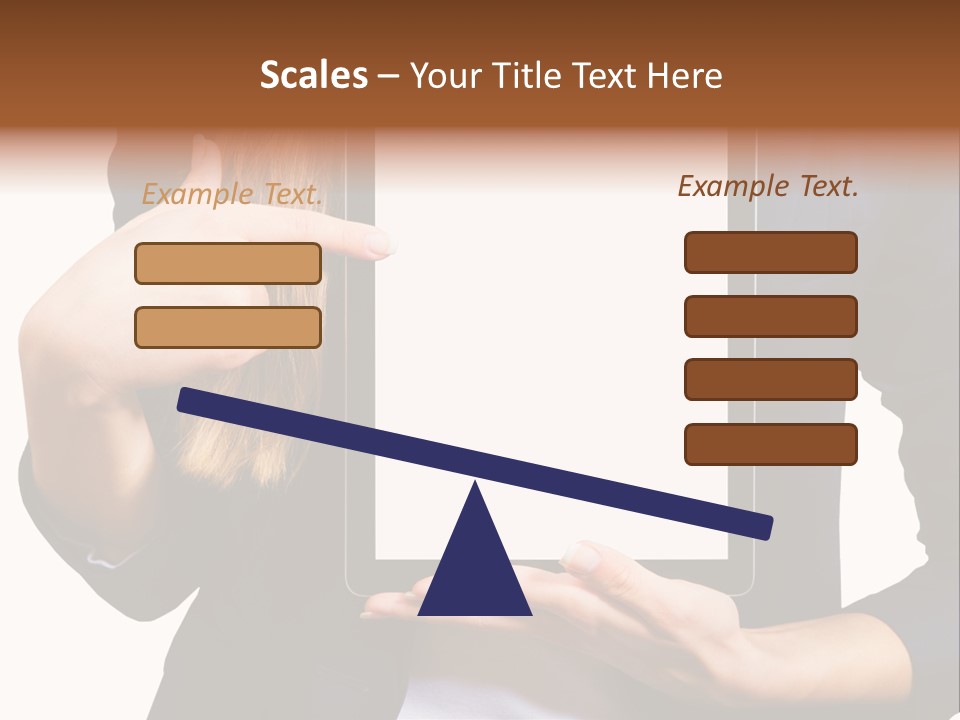 Scales – Your Title Text Here

Example Text.

Example Text.